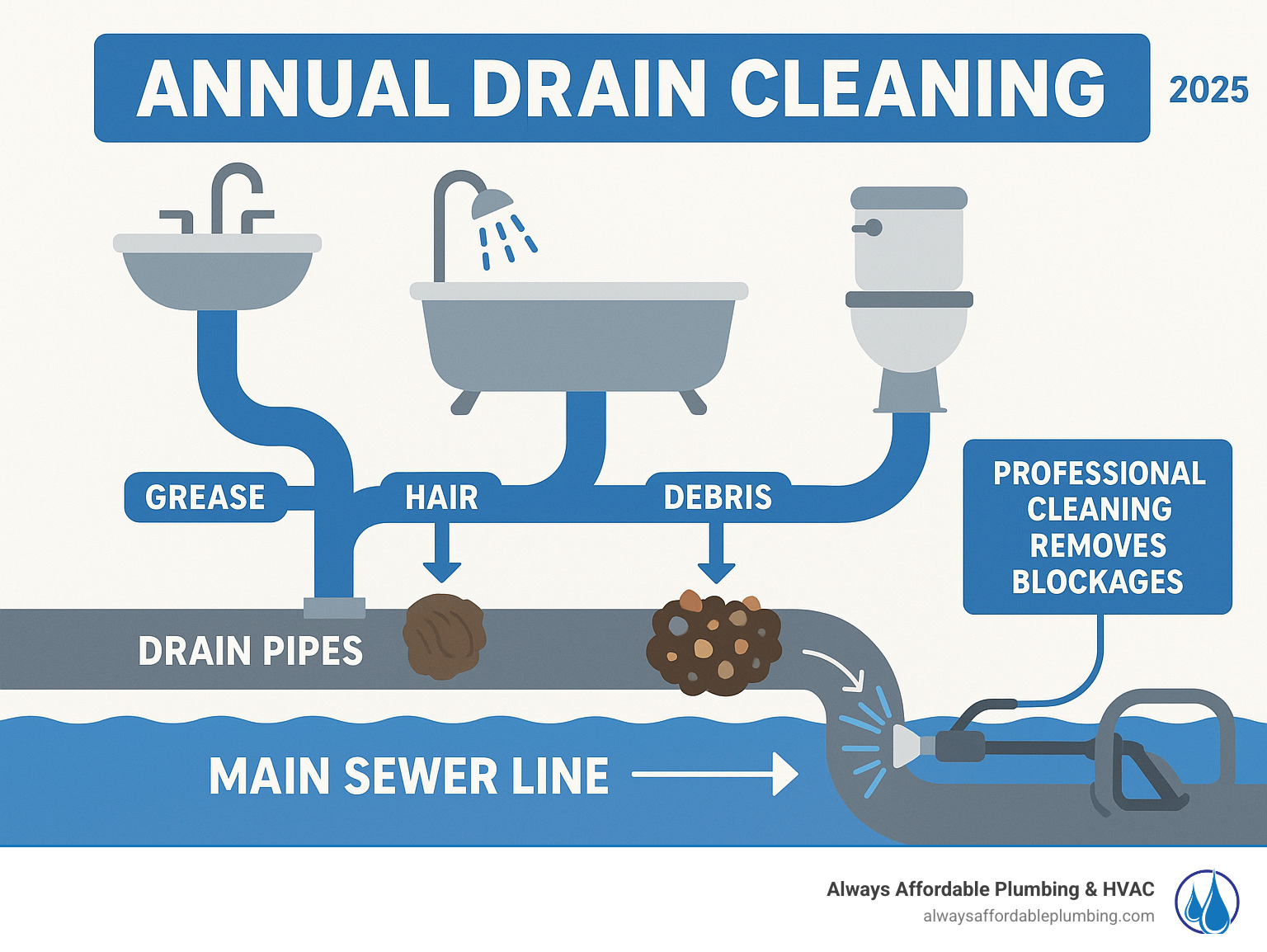 ANNUAL DRAIN CLEANING

2025

GREASE

HAIR

DEBRIS

PROFESSIONAL CLEANING REMOVES BLOCKAGES

DRAIN PIPES

MAIN SEWER LINE

Always Affordable Plumbing & HVAC
alwaysaffordableplumbing.com